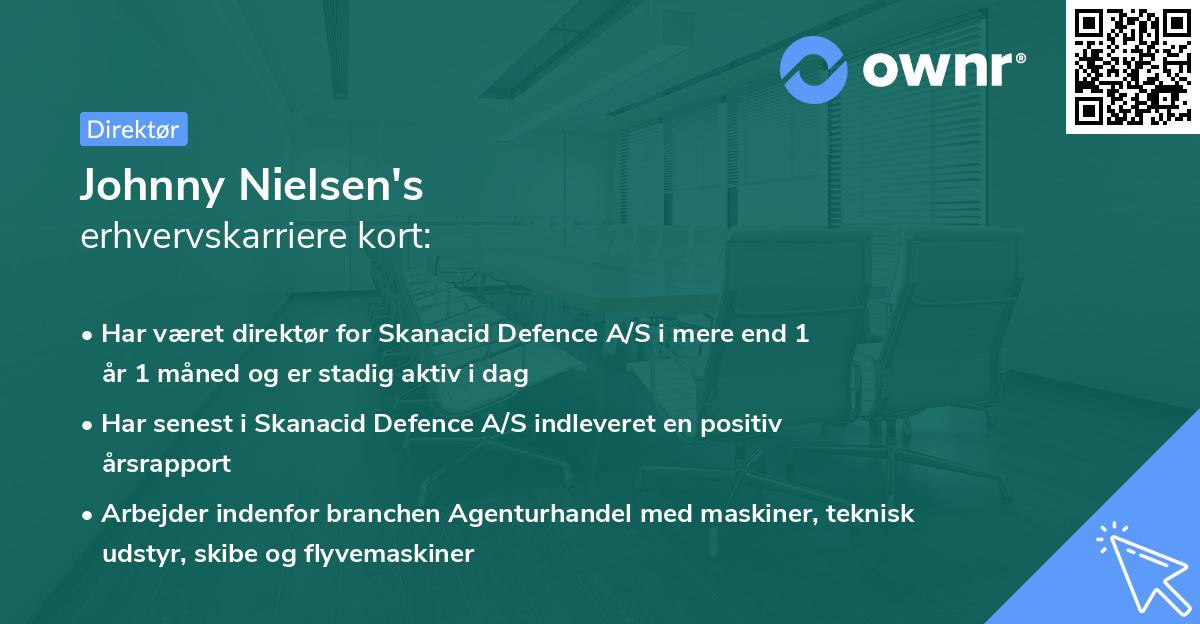 ownr®

Direktør

Johnny Nielsen's
erhvervskarriere kort:

• Har været direktør for Skanacid Defence A/S i mere end 1 år 1 måned og er stadig aktiv i dag

• Har senest i Skanacid Defence A/S indleveret en positiv årsrapport

• Arbejder indenfor branchen Agenturhandel med maskiner, teknisk udstyr, skibe og flyvemaskiner